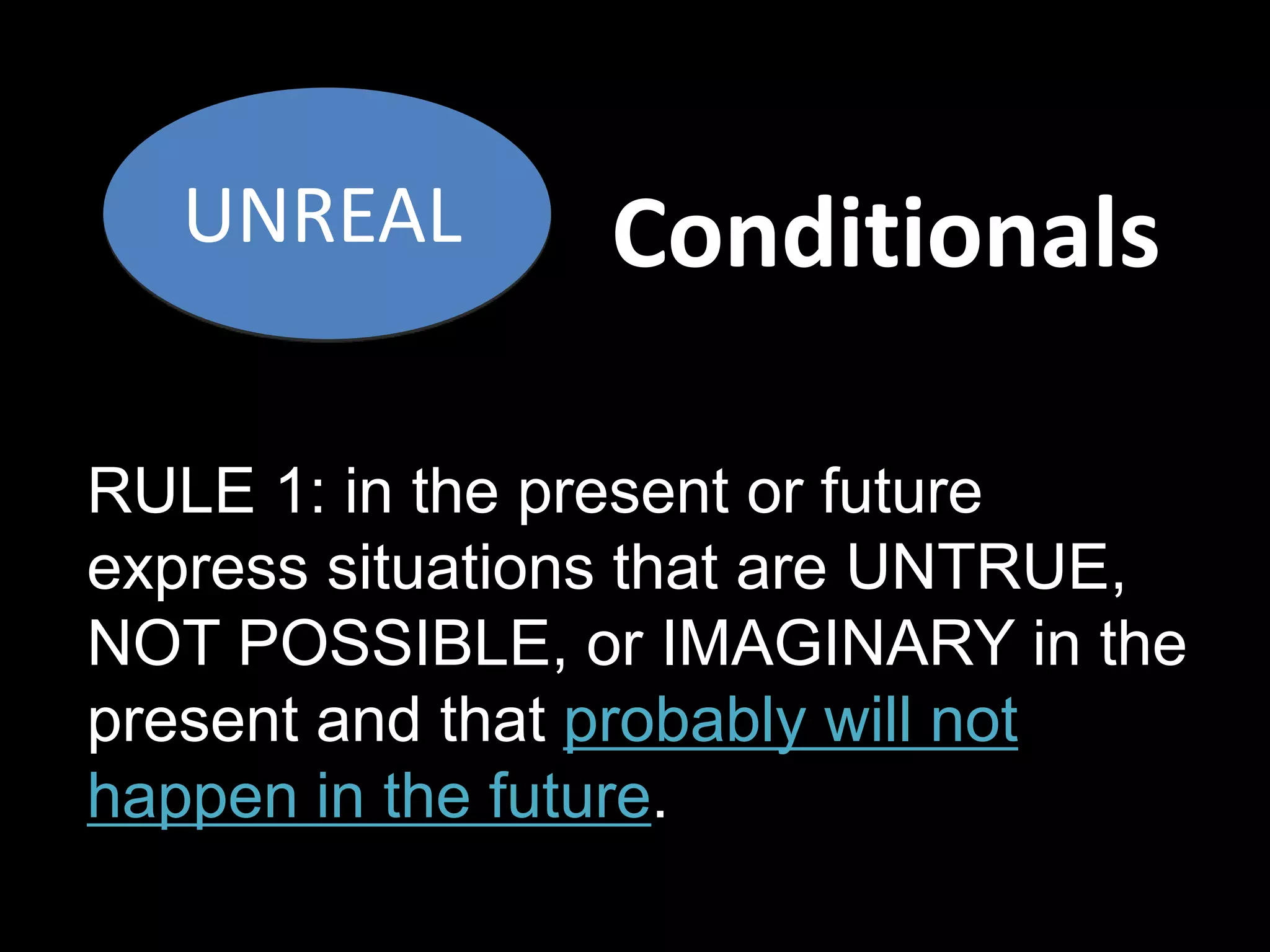 UNREAL Conditionals

RULE 1: in the present or future express situations that are UNTRUE, NOT POSSIBLE, or IMAGINARY in the present and that probably will not happen in the future.